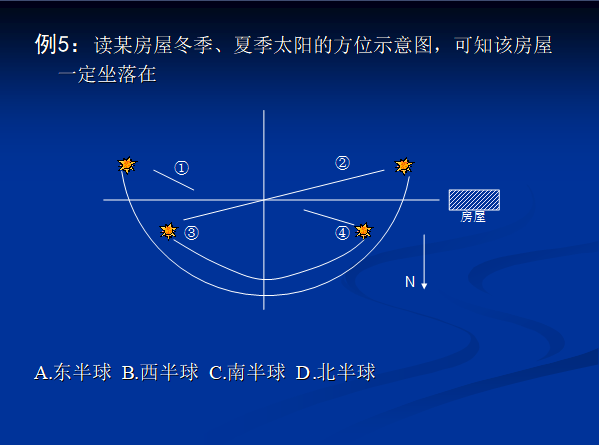 例5：读某房屋冬季、夏季太阳的方位示意图，可知该房屋一定坐落在

①

②

③

④

房屋

N

A.东半球 B.西半球 C.南半球 D.北半球